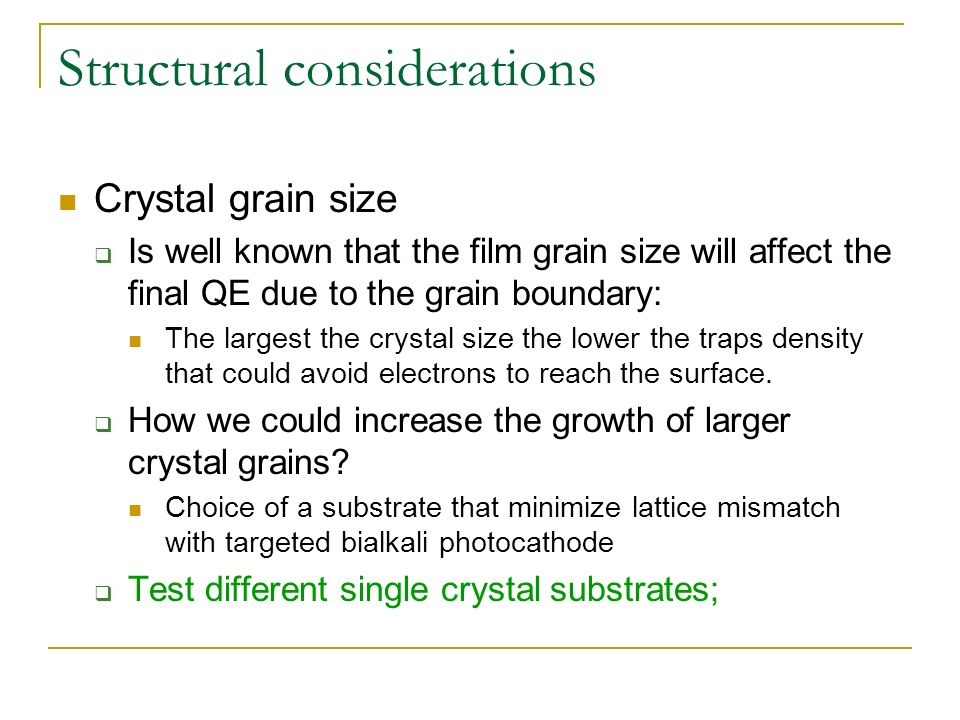 Structural considerations

Crystal grain size

Is well known that the film grain size will affect the final QE due to the grain boundary:

The largest the crystal size the lower the traps density that could avoid electrons to reach the surface.

How we could increase the growth of larger crystal grains?

Choice of a substrate that minimize lattice mismatch with targeted bialkali photocathode

Test different single crystal substrates;